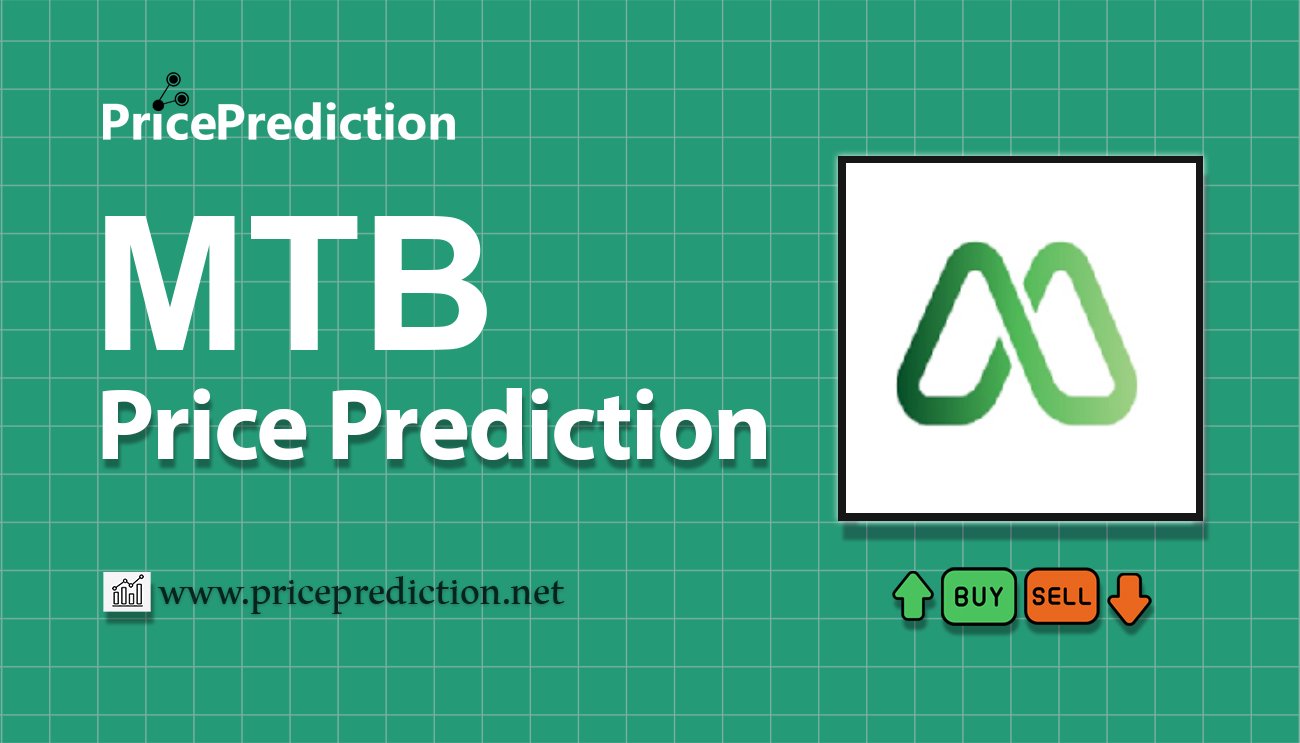 PricePrediction

MTB
Price Prediction

www.priceprediction.net

BUY SELL